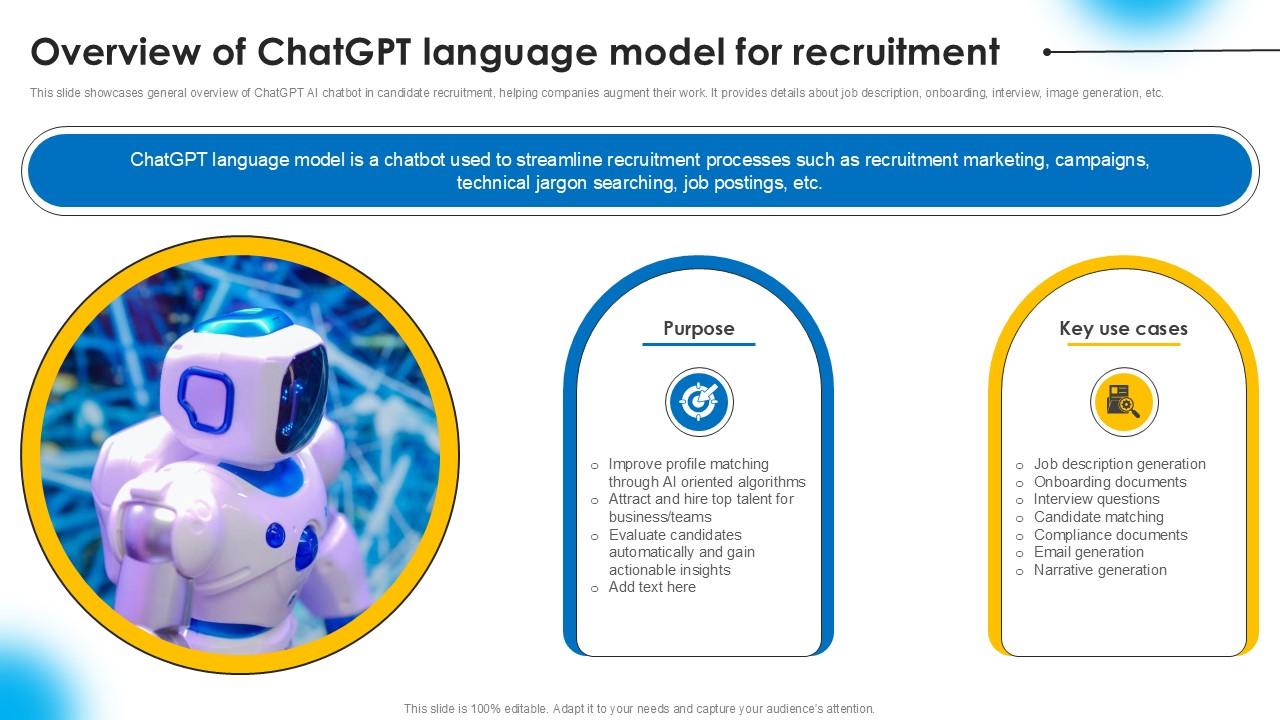 Overview of ChatGPT language model for recruitment

This slide showcases general overview of ChatGPT AI chatbot in candidate recruitment, helping companies augment their work. It provides details about job description, onboarding, interview, image generation, etc.

ChatGPT language model is a chatbot used to streamline recruitment processes such as recruitment marketing, campaigns, technical jargon searching, job postings, etc.

Purpose

o Improve profile matching through AI oriented algorithms
o Attract and hire top talent for business/teams
o Evaluate candidates automatically and gain actionable insights
o Add text here

Key use cases

o Job description generation
o Onboarding documents
o Interview questions
o Candidate matching
o Compliance documents
o Email generation
o Narrative generation

This slide is 100% editable. Adapt it to your needs and capture your audience's attention.